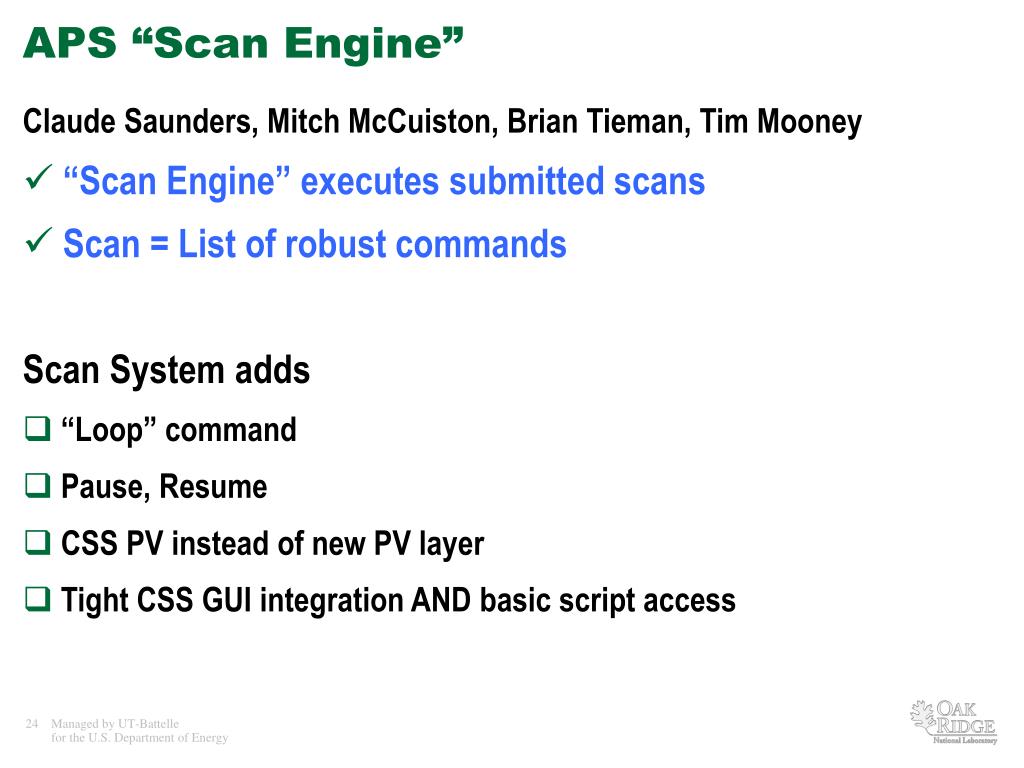 APS “Scan Engine”

Claude Saunders, Mitch McCuiston, Brian Tieman, Tim Mooney

✓ “Scan Engine” executes submitted scans

✓ Scan = List of robust commands

Scan System adds

❑ “Loop” command

❑ Pause, Resume

❑ CSS PV instead of new PV layer

❑ Tight CSS GUI integration AND basic script access

24 Managed by UT-Battelle for the U.S. Department of Energy

OAK RIDGE National Laboratory